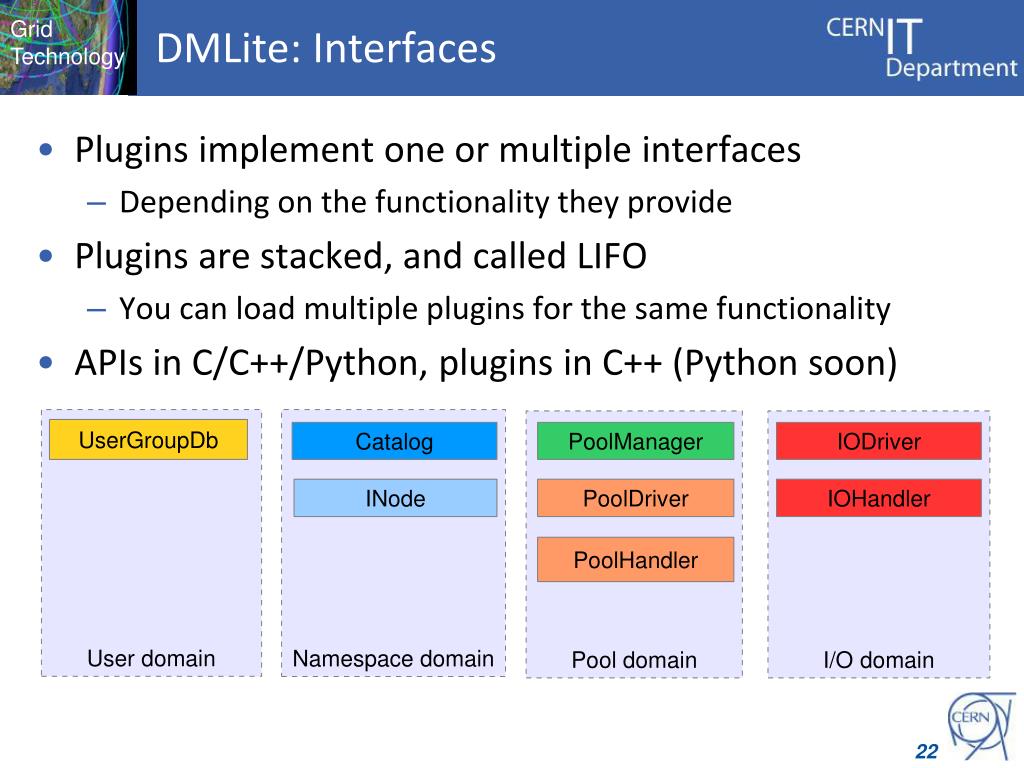 Grid Technology

DMLite: Interfaces

CERN IT Department

• Plugins implement one or multiple interfaces
– Depending on the functionality they provide
• Plugins are stacked, and called LIFO
– You can load multiple plugins for the same functionality
• APIs in C/C++/Python, plugins in C++ (Python soon)

UserGroupDb

User domain

Catalog

INode

Namespace domain

PoolManager

PoolDriver

PoolHandler

Pool domain

IODriver

IOHandler

I/O domain

CERN

22